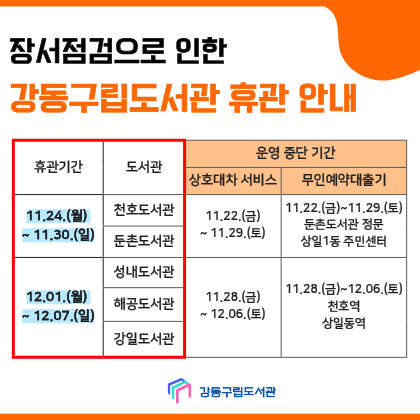 장서점검으로 인한

강동구립도서관 휴관 안내

| 휴관기간 | 도서관 | 운영 중단 기간 | |
|---|---|---|---|
| | | 상호대차 서비스 | 무인예약대출기 |
| 11.24.(월) ~ 11.30.(일) | 천호도서관 | 11.22.(금) ~ 11.29.(토) | 11.22.(금)~11.29.(토) 둔촌도서관 정문 상일1동 주민센터 |
| | 둔촌도서관 | | |
| 12.01.(월) ~ 12.07.(일) | 성내도서관 | 11.28.(금) ~ 12.06.(토) | 11.28.(금)~12.06.(토) 천호역 상일동역 |
| | 해공도서관 | | |
| | 강일도서관 | | |

강동구립도서관